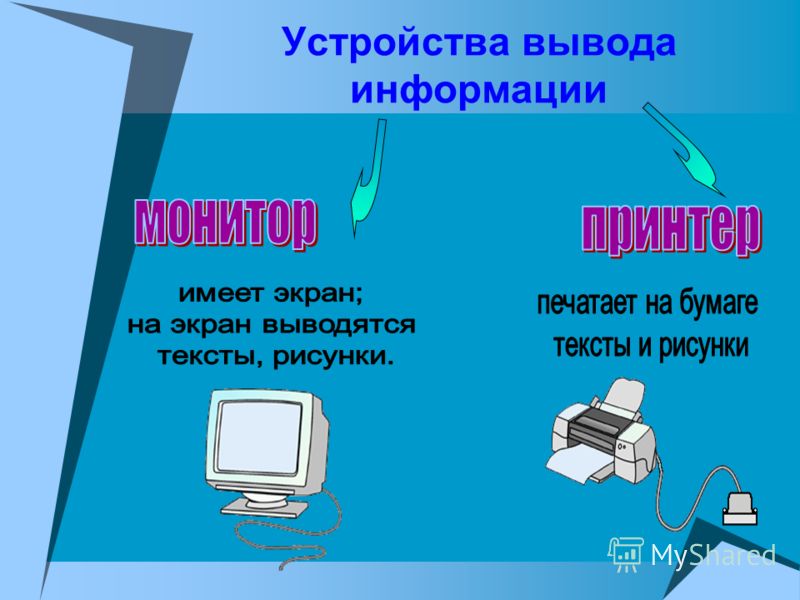 Устройства вывода информации

монитор

имеет экран; на экран выводятся тексты, рисунки.

принтер

печатает на бумаге тексты и рисунки

MyShared